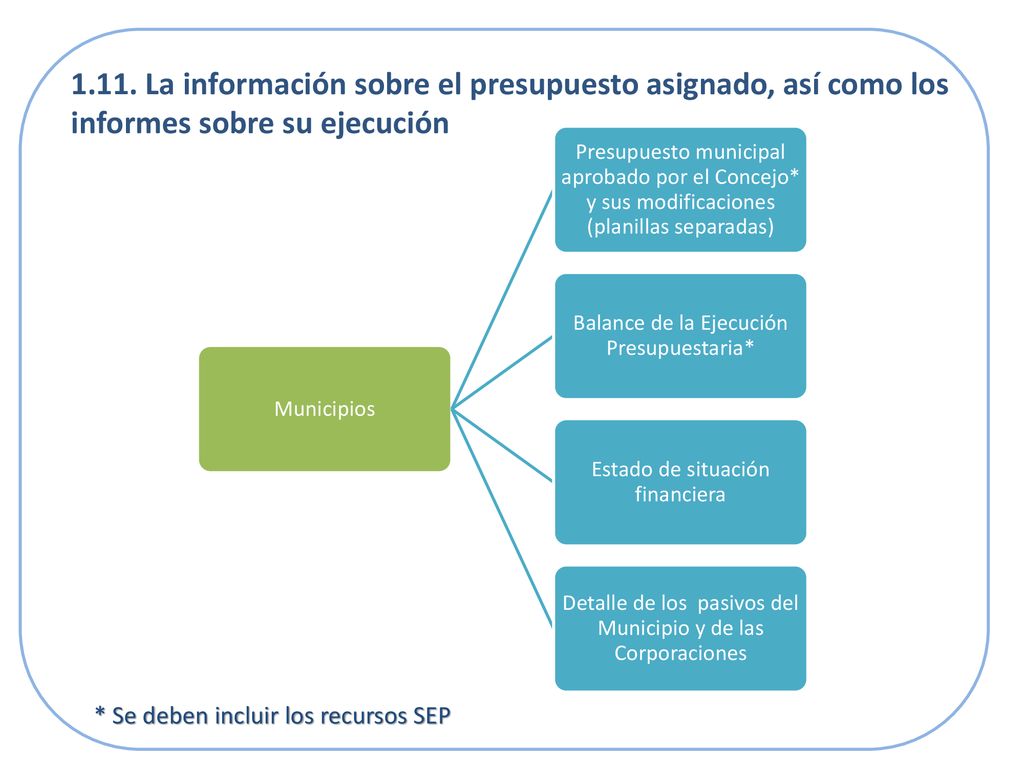 1.11. La información sobre el presupuesto asignado, así como los informes sobre su ejecución

Municipios

Presupuesto municipal aprobado por el Concejo* y sus modificaciones (planillas separadas)

Balance de la Ejecución Presupuestaria*

Estado de situación financiera

Detalle de los pasivos del Municipio y de las Corporaciones

* Se deben incluir los recursos SEP